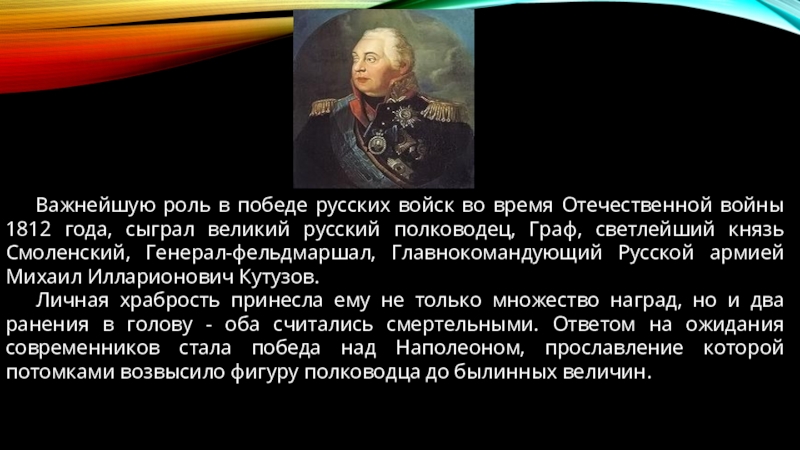 Важнейшую роль в победе русских войск во время Отечественной войны 1812 года, сыграл великий русский полководец, Граф, светлейший князь Смоленский, Генерал-фельдмаршал, Главнокомандующий Русской армией Михаил Илларионович Кутузов.

Личная храбрость принесла ему не только множество наград, но и два ранения в голову - оба считались смертельными. Ответом на ожидания современников стала победа над Наполеоном, прославление которой потомками возвысило фигуру полководца до былинных величин.